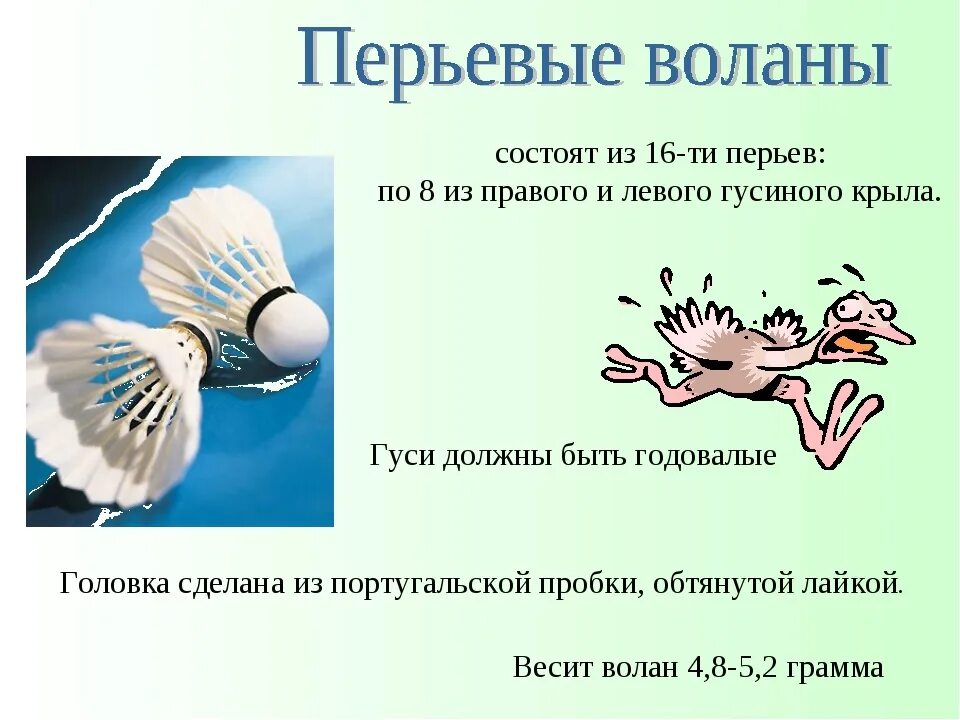 Перьевые воланы

состоят из 16-ти перьев:
по 8 из правого и левого гусиного крыла.

Гуси должны быть годовалые

Головка сделана из португальской пробки, обтянутой лайкой.

Весит волан 4,8-5,2 грамма